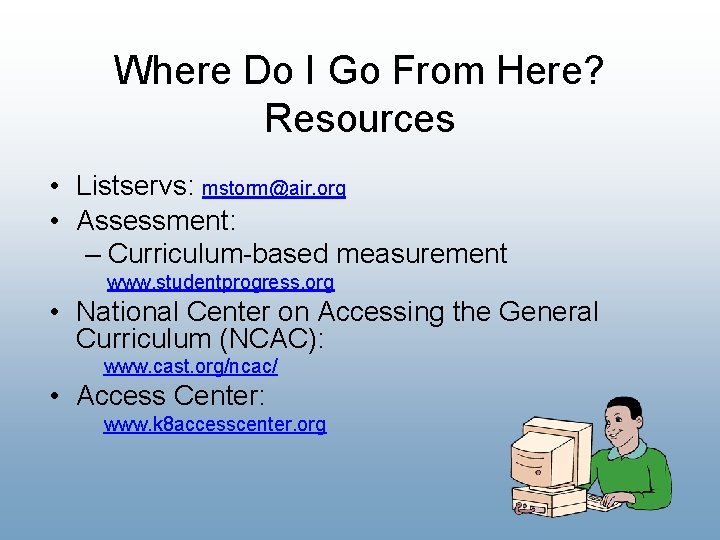 Where Do I Go From Here?
Resources

• Listservs: mstorm@air.org
• Assessment:
– Curriculum-based measurement
www.studentprogress.org
• National Center on Accessing the General Curriculum (NCAC):
www.cast.org/ncac/
• Access Center:
www.k8accesscenter.org